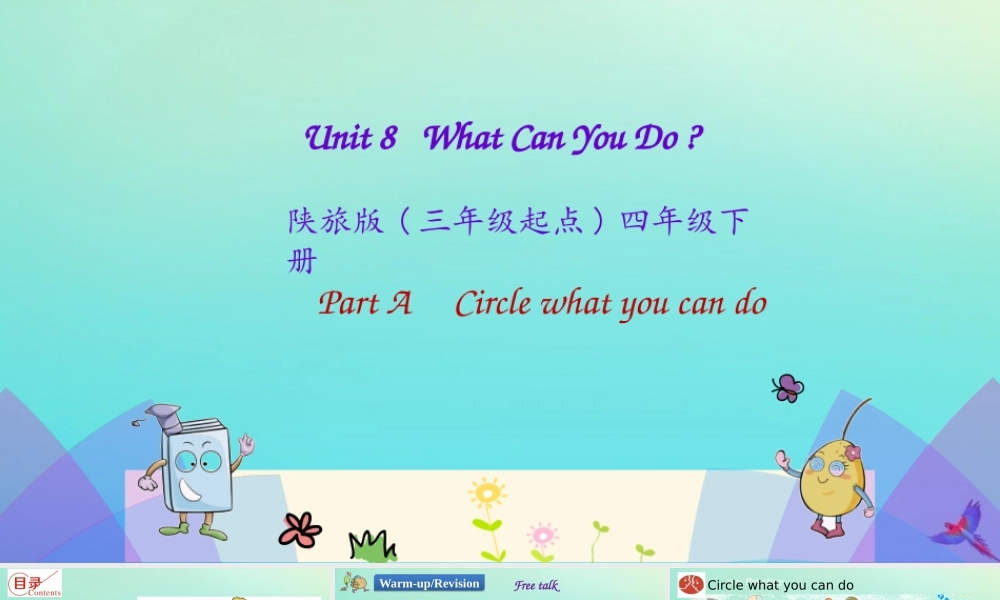 Unit 8 What Can You Do ?

陕旅版（三年级起点）四年级下册

Part A Circle what you can do

目录 Contents

Warm-up/Revision

Free talk

Circle what you can do